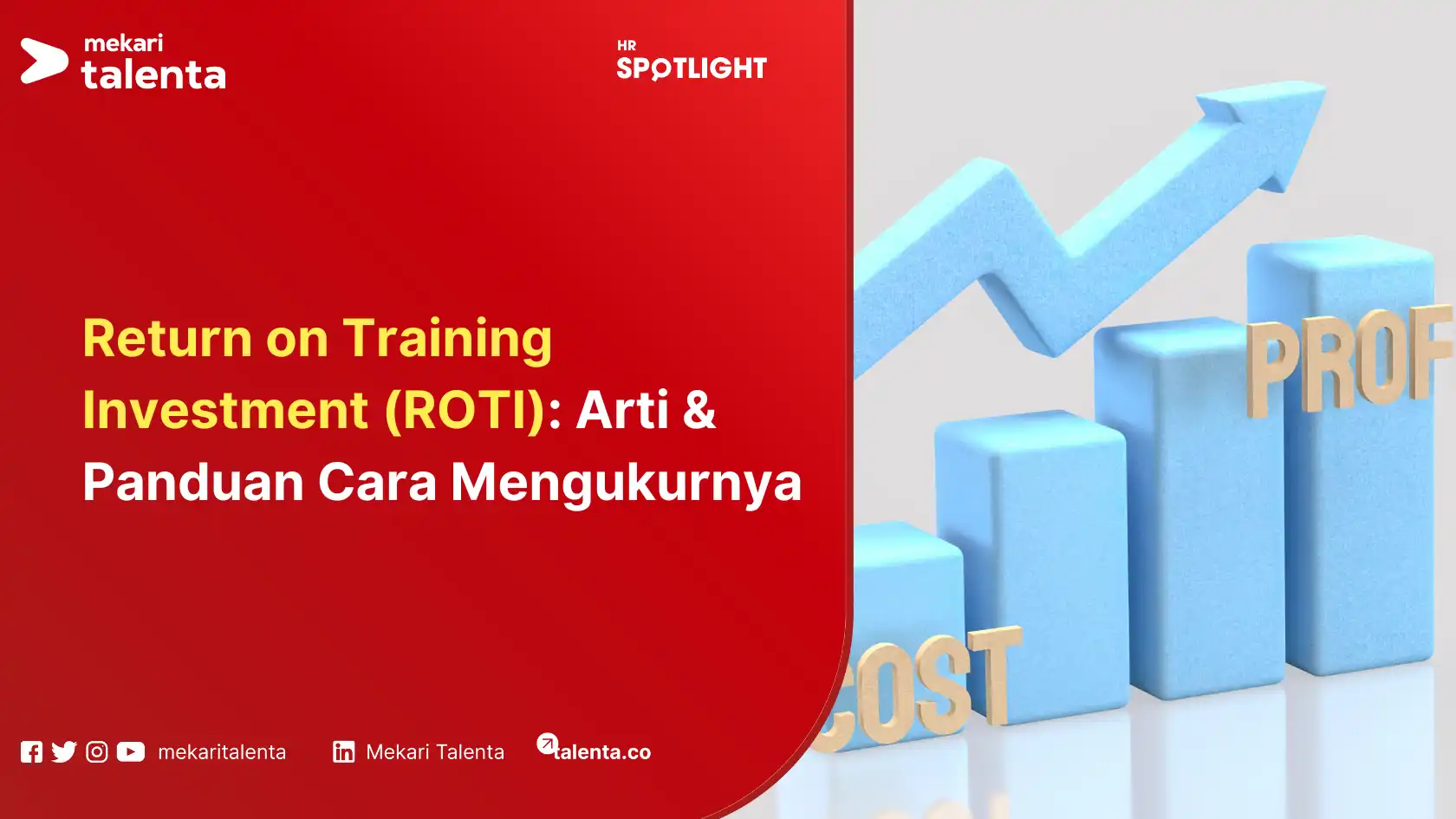 mekari talenta

HR SPOTLIGHT

Return on Training Investment (ROTI): Arti & Panduan Cara Mengukurnya

PROF

COST

mekaritalenta Mekari Talenta talenta.co